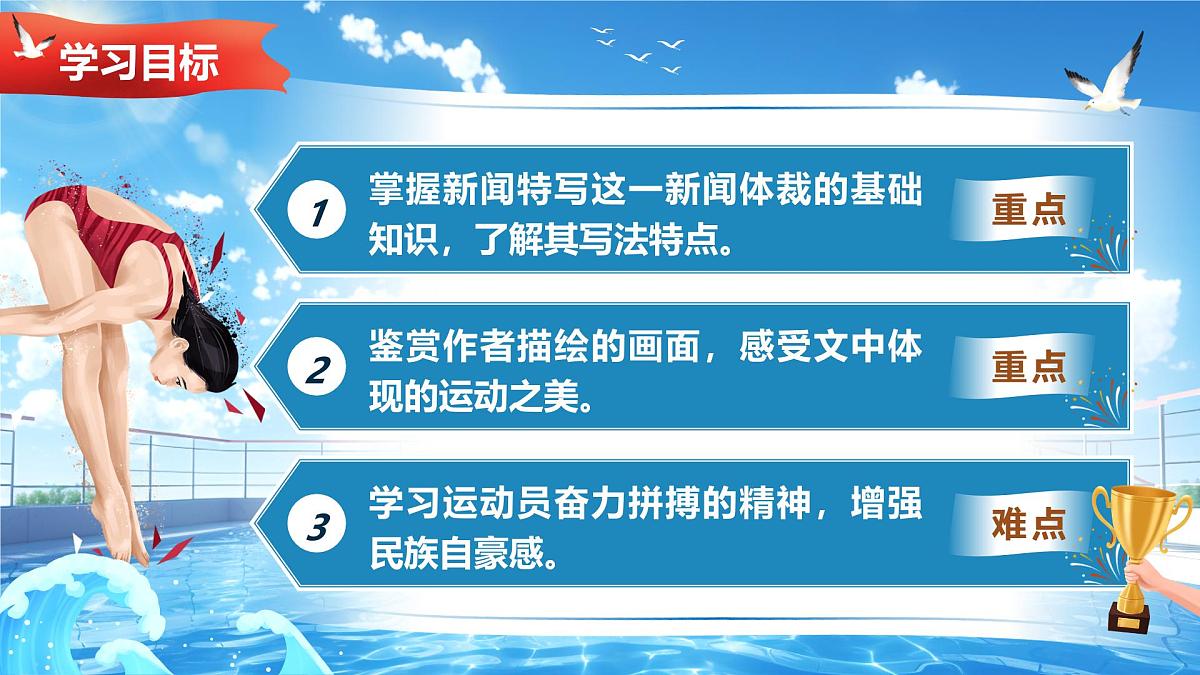 学习目标

1 掌握新闻特写这一新闻体裁的基础知识，了解其写法特点。

重点

2 鉴赏作者描绘的画面，感受文中体现的运动之美。

重点

3 学习运动员奋力拼搏的精神，增强民族自豪感。

难点